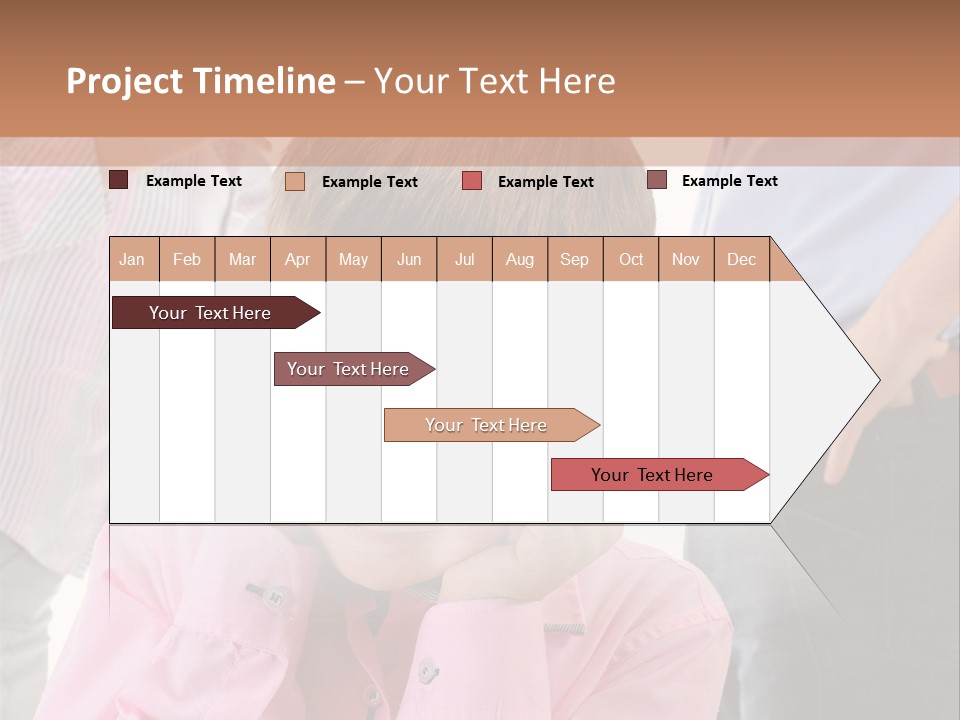 Project Timeline – Your Text Here

Example Text
Example Text
Example Text
Example Text

| Jan | Feb | Mar | Apr | May | Jun | Jul | Aug | Sep | Oct | Nov | Dec |
|---|---|---|---|---|---|---|---|---|---|---|---|

Your Text Here

Your Text Here

Your Text Here

Your Text Here